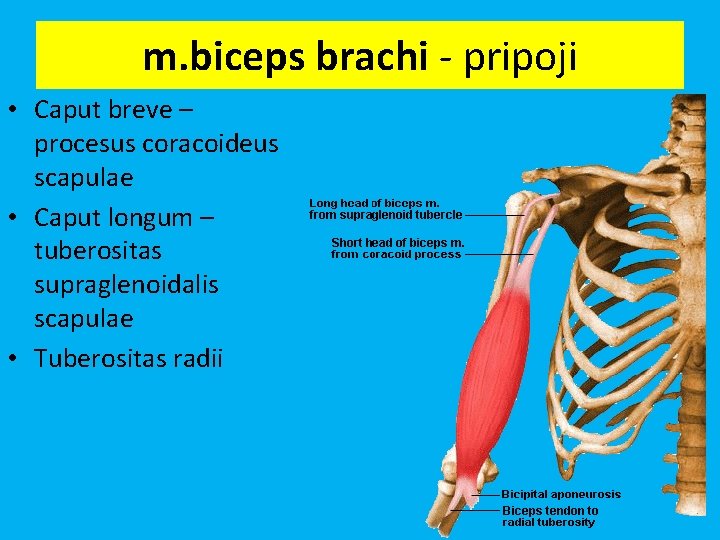 m.biceps brachi - pripoji

• Caput breve – procesus coracoideus scapulae
• Caput longum – tuberositas supraglenoidalis scapulae
• Tuberositas radii

Long head of biceps m. from supraglenoid tubercle

Short head of biceps m. from coracoid process

Bicipital aponeurosis

Biceps tendon to radial tuberosity